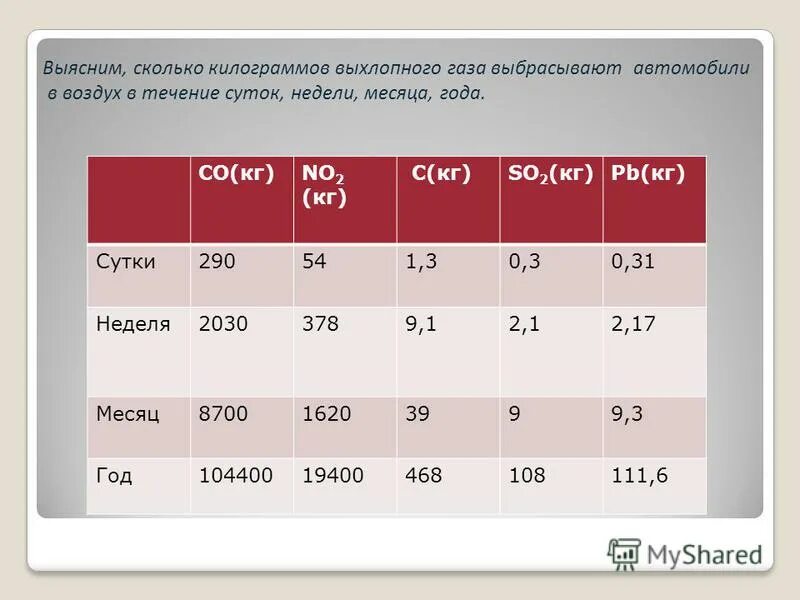 Выясним, сколько килограммов выхлопного газа выбрасывают автомобили в воздух в течение суток, недели, месяца, года.

| | CO(кг) | $NO_2$ (кг) | C(кг) | $SO_2$(кг) | Pb(кг) |
|---|---|---|---|---|---|
| Сутки | 290 | 54 | 1,3 | 0,3 | 0,31 |
| Неделя | 2030 | 378 | 9,1 | 2,1 | 2,17 |
| Месяц | 8700 | 1620 | 39 | 9 | 9,3 |
| Год | 104400 | 19400 | 468 | 108 | 111,6 |

MyShared